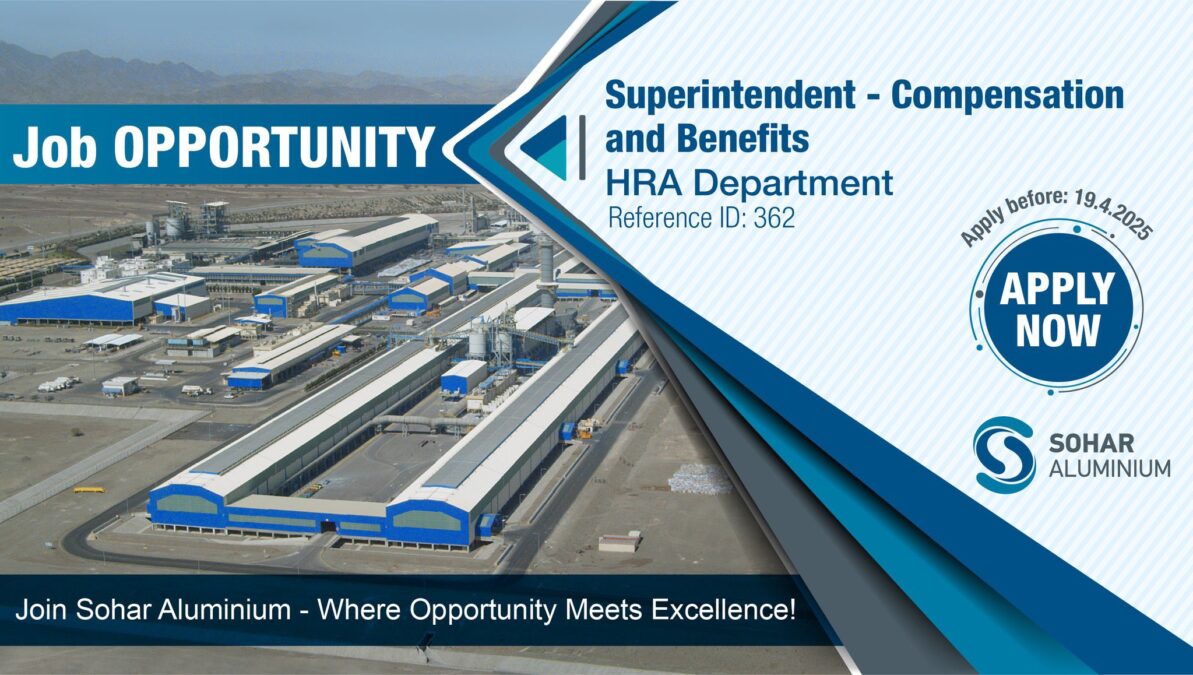 Job OPPORTUNITY

Superintendent - Compensation and Benefits
HRA Department
Reference ID: 362

Apply before: 19.4.2025

APPLY NOW

SOHAR ALUMINIUM

Join Sohar Aluminium - Where Opportunity Meets Excellence!